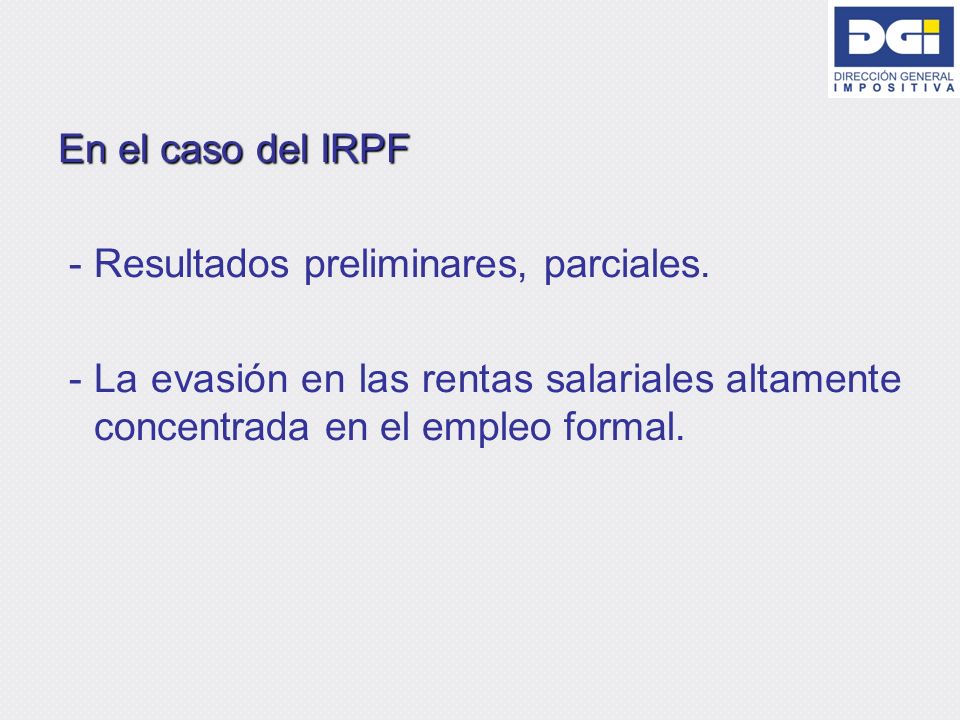 DGI
DIRECCIÓN GENERAL
IMPOSITIVA

En el caso del IRPF

- Resultados preliminares, parciales.

- La evasión en las rentas salariales altamente concentrada en el empleo formal.